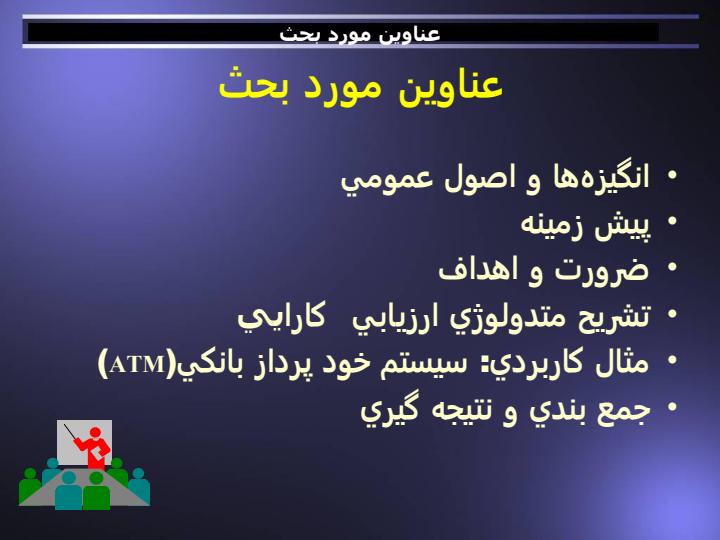 عناوين مورد بحث

عناوين مورد بحث

• انگيزه‌ها و اصول عمومي
• پيش زمينه
• ضرورت و اهداف
• تشريح متدولوژي ارزيابي كارايي
• مثال كاربردي: سيستم خود پرداز بانكي(ATM)
• جمع بندي و نتيجه گيري